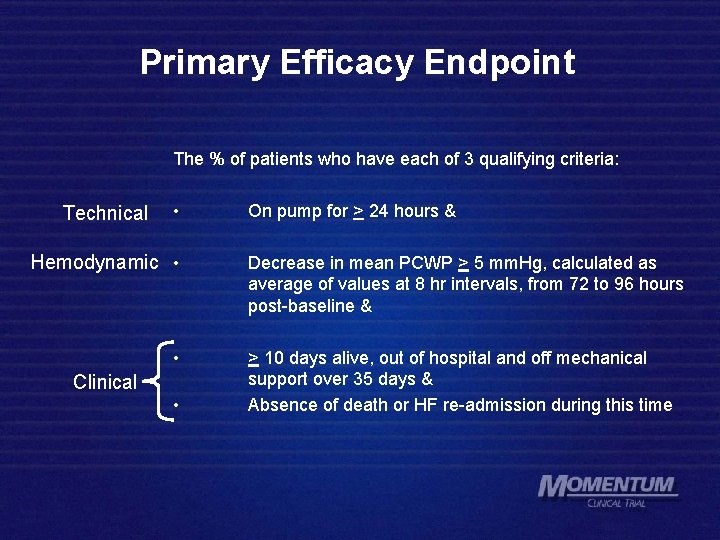 Primary Efficacy Endpoint

The % of patients who have each of 3 qualifying criteria:

Technical • On pump for $\geq$ 24 hours &

Hemodynamic • Decrease in mean PCWP $\geq$ 5 mmHg, calculated as average of values at 8 hr intervals, from 72 to 96 hours post-baseline &

Clinical • $\geq$ 10 days alive, out of hospital and off mechanical support over 35 days &

• Absence of death or HF re-admission during this time

MOMENTUM
CLINICAL TRIAL